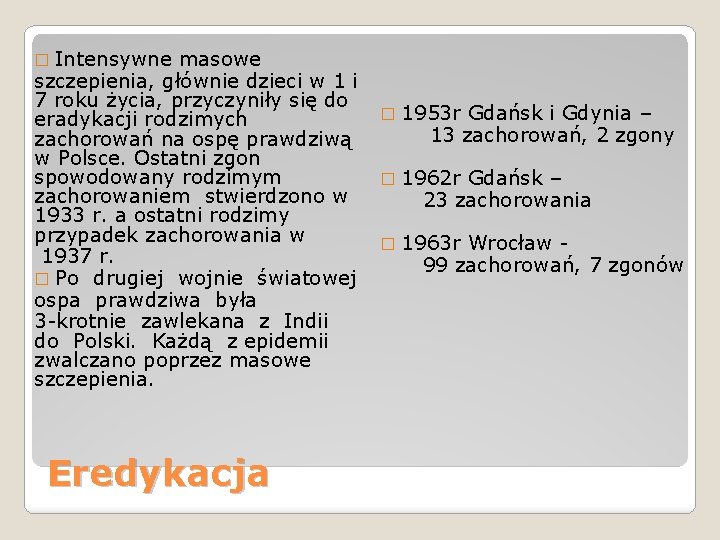 Intensywne masowe szczepienia, głównie dzieci w 1 i 7 roku życia, przyczyniły się do eradykacji rodzimych zachorowań na ospę prawdziwą w Polsce. Ostatni zgon spowodowany rodzimym zachorowaniem stwierdzono w 1933 r. a ostatni rodzimy przypadek zachorowania w 1937 r.

Po drugiej wojnie światowej ospa prawdziwa była 3-krotnie zawlekana z Indii do Polski. Każdą z epidemii zwalczano poprzez masowe szczepienia.

1953r Gdańsk i Gdynia – 13 zachorowań, 2 zgony

1962r Gdańsk – 23 zachorowania

1963r Wrocław - 99 zachorowań, 7 zgonów

Eredykacja